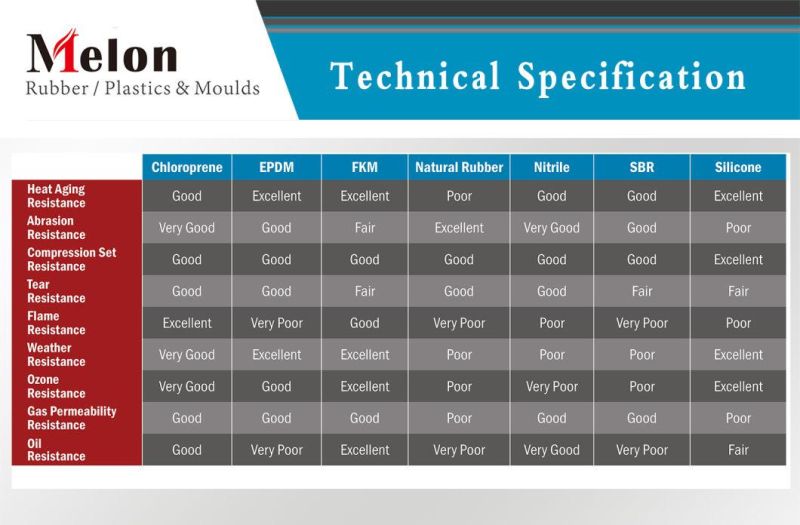 Melon
Rubber / Plastics & Moulds

Technical Specification

| | Chloroprene | EPDM | FKM | Natural Rubber | Nitrile | SBR | Silicone |
|---|---|---|---|---|---|---|---|
| Heat Aging Resistance | Good | Excellent | Excellent | Poor | Good | Good | Excellent |
| Abrasion Resistance | Very Good | Good | Fair | Excellent | Very Good | Good | Poor |
| Compression Set Resistance | Good | Good | Good | Good | Good | Good | Excellent |
| Tear Resistance | Good | Good | Fair | Good | Good | Fair | Fair |
| Flame Resistance | Excellent | Very Poor | Good | Very Poor | Poor | Very Poor | Poor |
| Weather Resistance | Very Good | Excellent | Excellent | Poor | Poor | Poor | Excellent |
| Ozone Resistance | Very Good | Good | Excellent | Poor | Very Poor | Poor | Excellent |
| Gas Permeability Resistance | Good | Good | Good | Poor | Good | Good | Poor |
| Oil Resistance | Good | Very Poor | Excellent | Very Poor | Very Good | Very Poor | Fair |